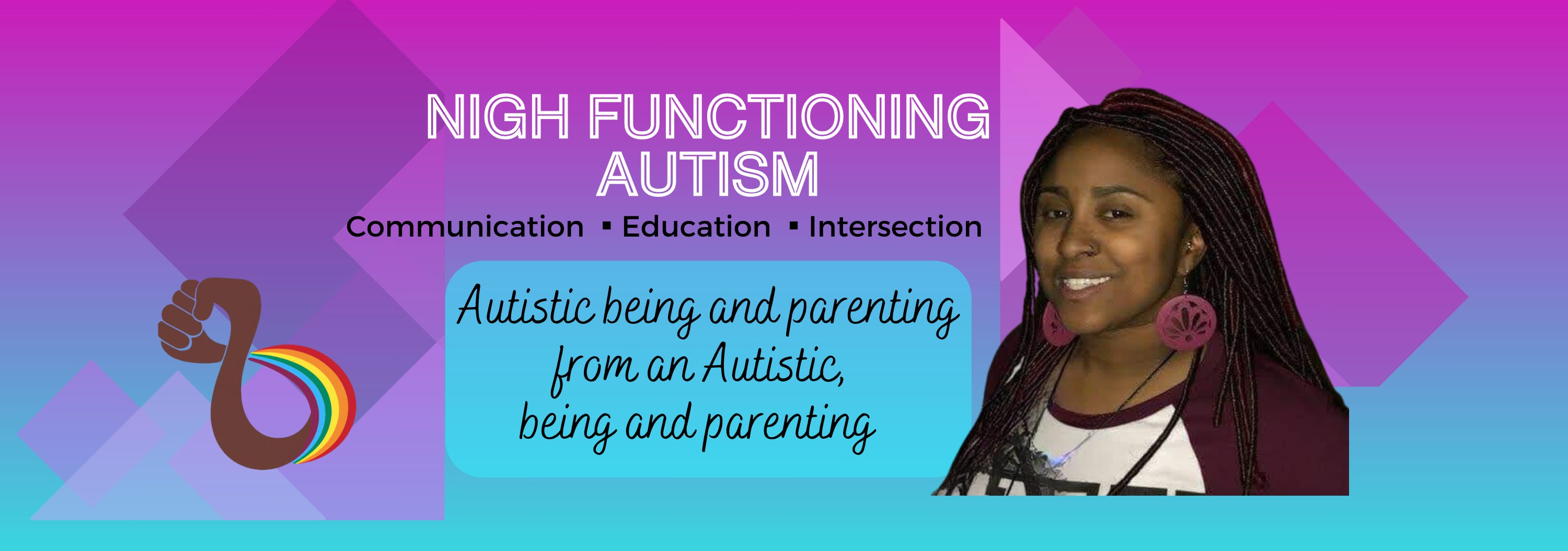 NIGH FUNCTIONING AUTISM

Communication ▪ Education ▪ Intersection

Autistic being and parenting from an Autistic, being and parenting